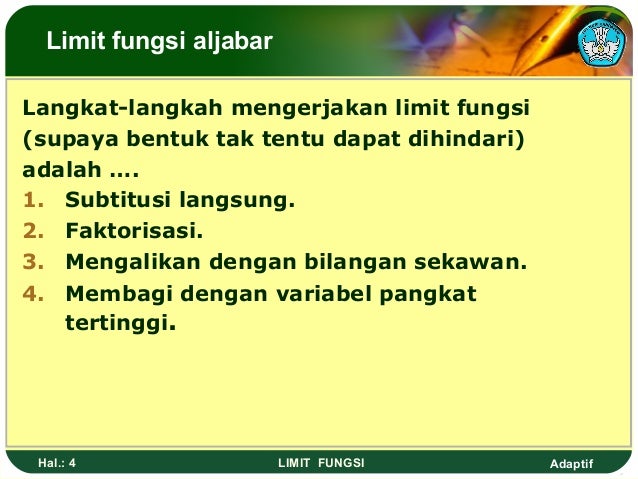 Limit fungsi aljabar

Langkat-langkah mengerjakan limit fungsi (supaya bentuk tak tentu dapat dihindari) adalah ….

1. Subtitusi langsung.
2. Faktorisasi.
3. Mengalikan dengan bilangan sekawan.
4. Membagi dengan variabel pangkat tertinggi.

Hal.: 4
LIMIT FUNGSI
Adaptif